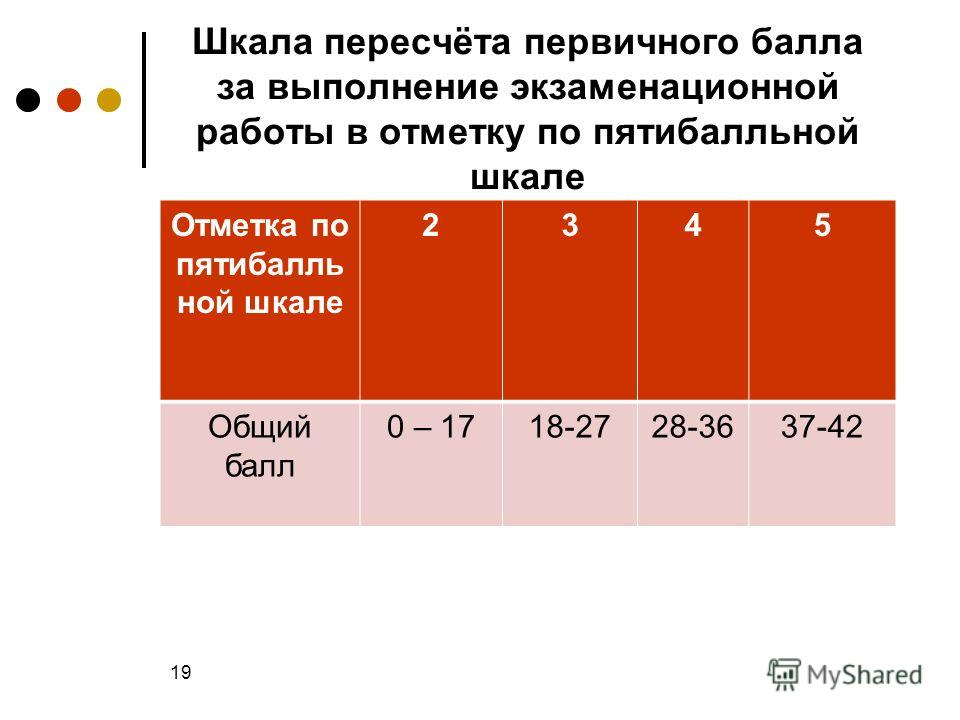 Шкала пересчёта первичного балла за выполнение экзаменационной работы в отметку по пятибалльной шкале

| Отметка по пятибалльной шкале | 2 | 3 | 4 | 5 |
|---|---|---|---|---|
| Общий балл | 0 – 17 | 18-27 | 28-36 | 37-42 |

19

MyShared